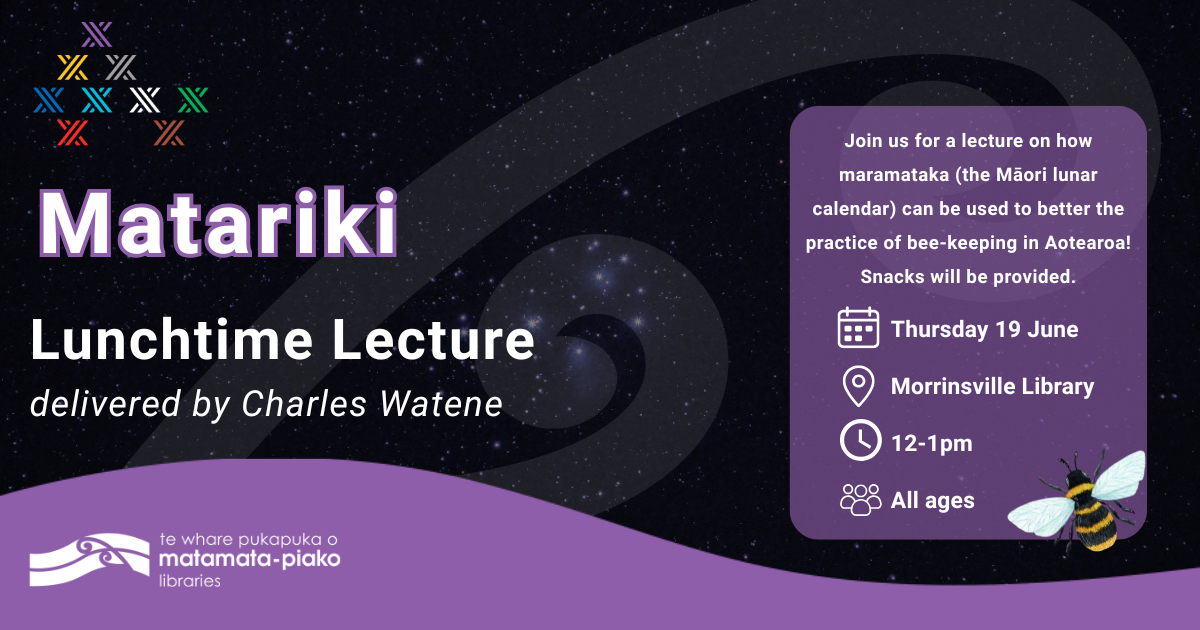 Matariki

Lunchtime Lecture

delivered by Charles Watene

Join us for a lecture on how maramataka (the Māori lunar calendar) can be used to better the practice of bee-keeping in Aotearoa! Snacks will be provided.

Thursday 19 June

Morrinsville Library

12-1pm

All ages

te whare pukapuka o
matamata-piako
libraries